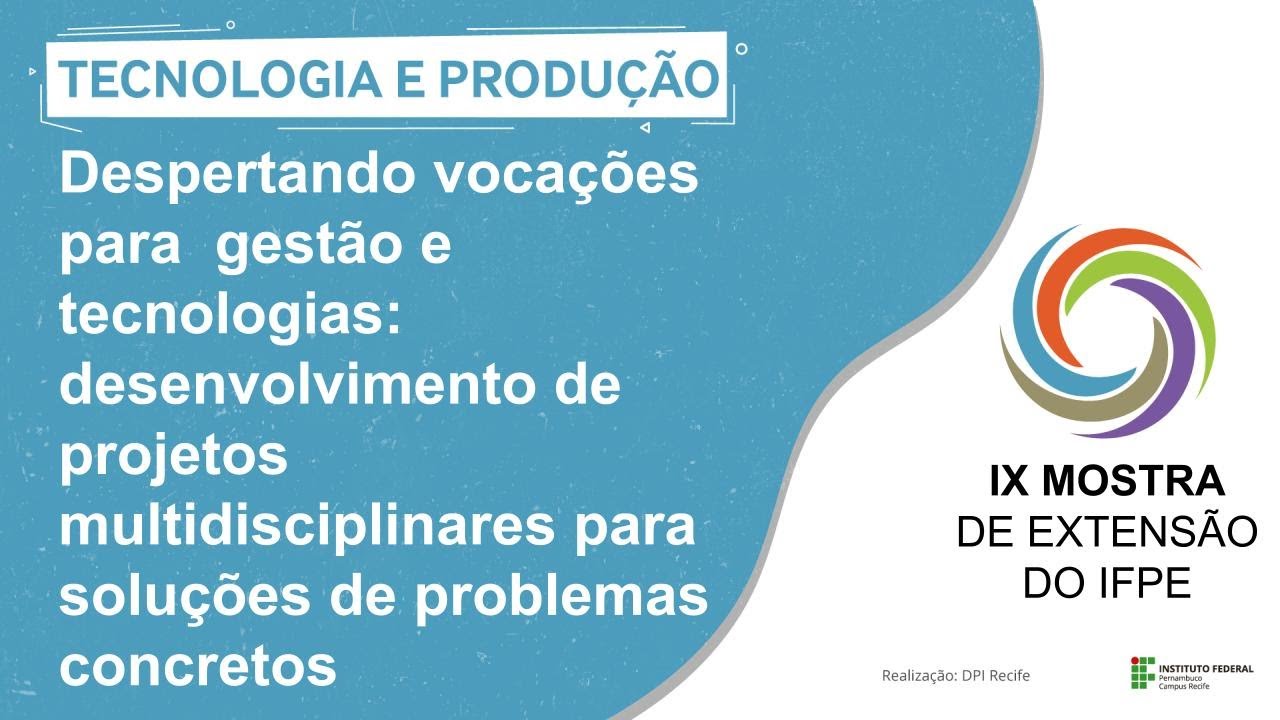 TECNOLOGIA E PRODUÇÃO

Despertando vocações para  gestão e tecnologias: desenvolvimento de projetos multidisciplinares para soluções de problemas concretos

IX MOSTRA
DE EXTENSÃO
DO IFPE

Realização: DPI Recife

INSTITUTO FEDERAL
Pernambuco
Campus Recife